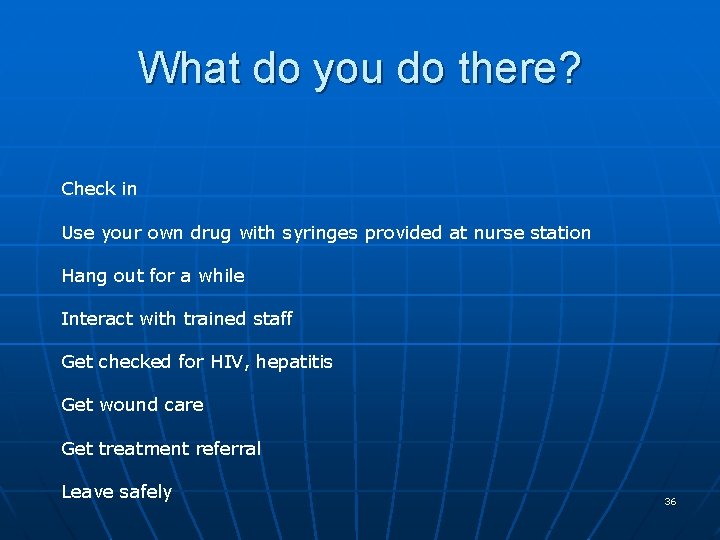 What do you do there?

Check in

Use your own drug with syringes provided at nurse station

Hang out for a while

Interact with trained staff

Get checked for HIV, hepatitis

Get wound care

Get treatment referral

Leave safely

36